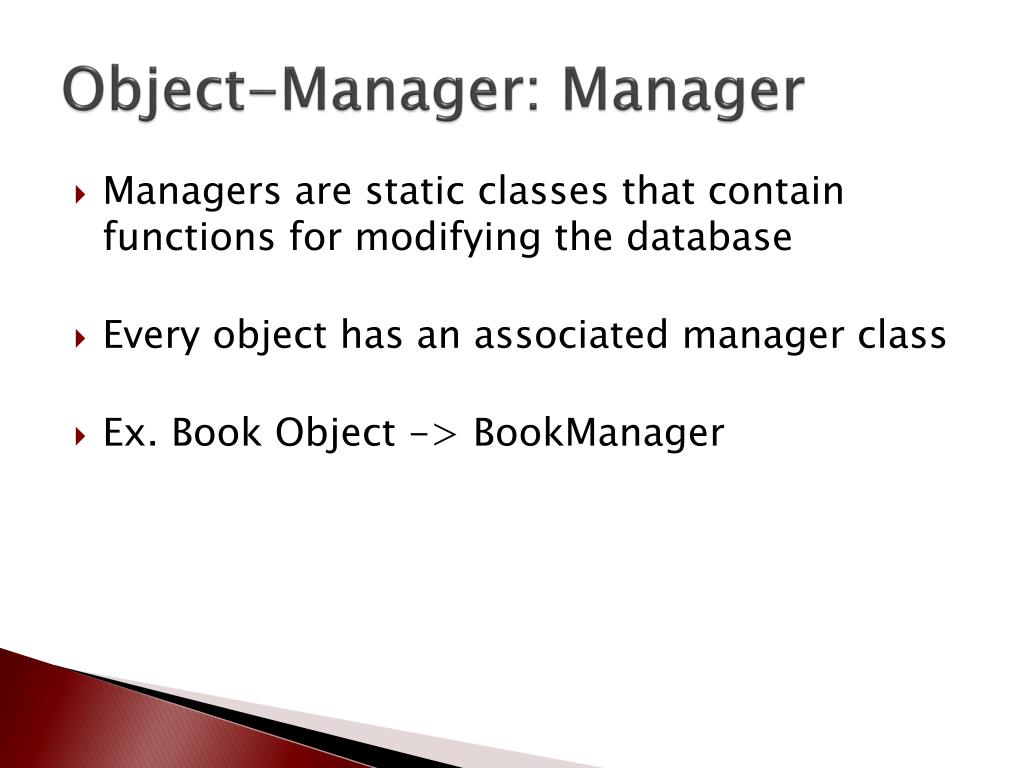 Object-Manager: Manager

Managers are static classes that contain functions for modifying the database

Every object has an associated manager class

Ex. Book Object -> BookManager